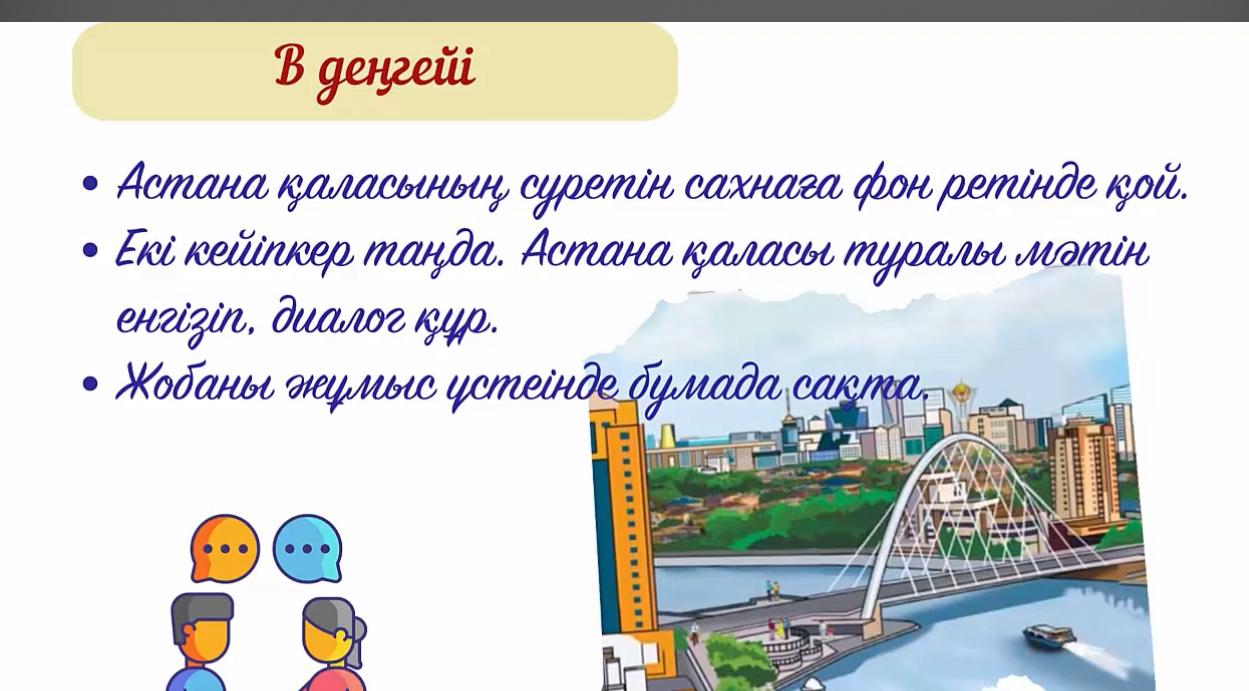 В деңгейі

• Астана қаласының суретін сахнаға фон ретінде қой.
• Екі кейіпкер таңда. Астана қаласы туралы мәтін енгізіп, диалог құр.
• Жобаны жұмыс үстеінде бумада сақта.